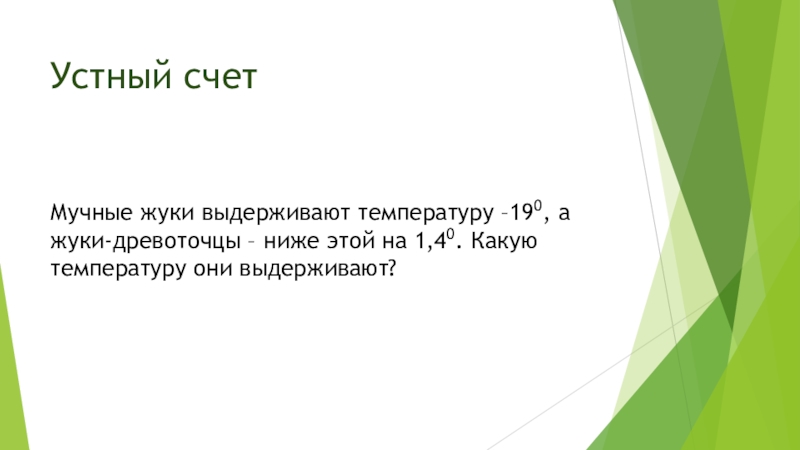 Устный счет

Мучные жуки выдерживают температуру $–19^0$, а жуки-древоточцы – ниже этой на $1,4^0$. Какую температуру они выдерживают?